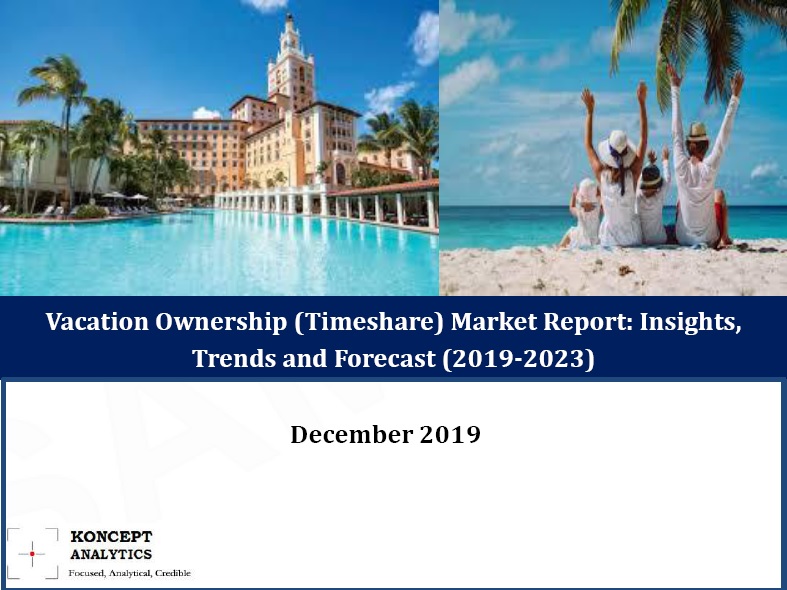 Vacation Ownership (Timeshare) Market Report: Insights, Trends and Forecast (2019-2023)

December 2019

KONCEPT ANALYTICS
Focused, Analytical, Credible